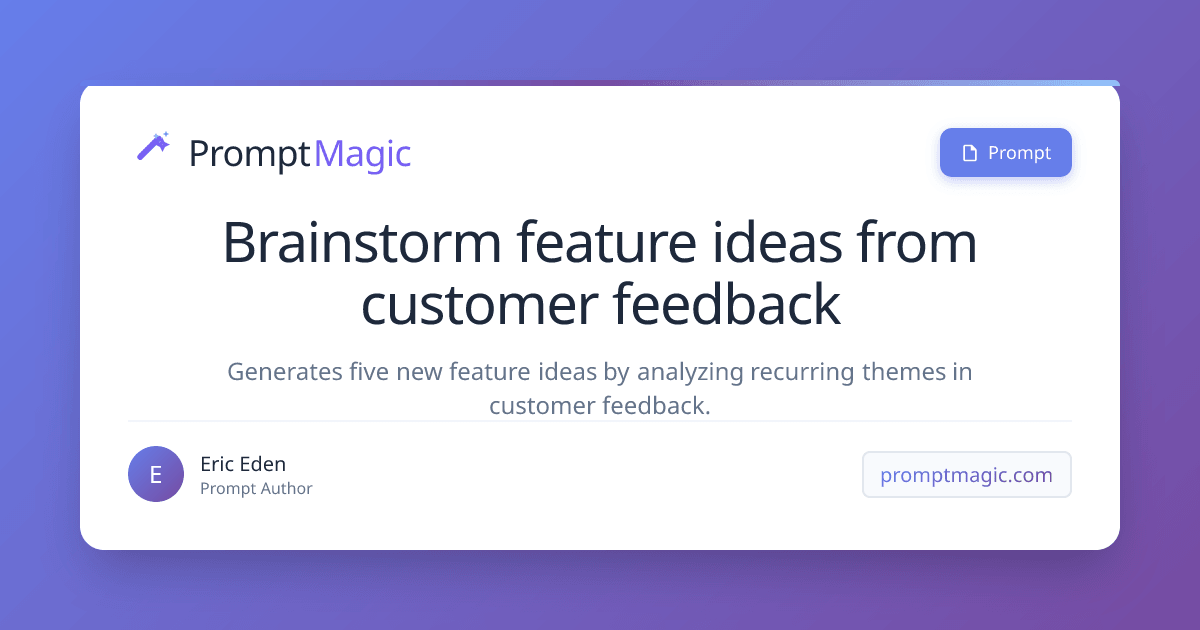 PromptMagic

Prompt

Brainstorm feature ideas from customer feedback

Generates five new feature ideas by analyzing recurring themes in customer feedback.

E

Eric Eden
Prompt Author

promptmagic.com